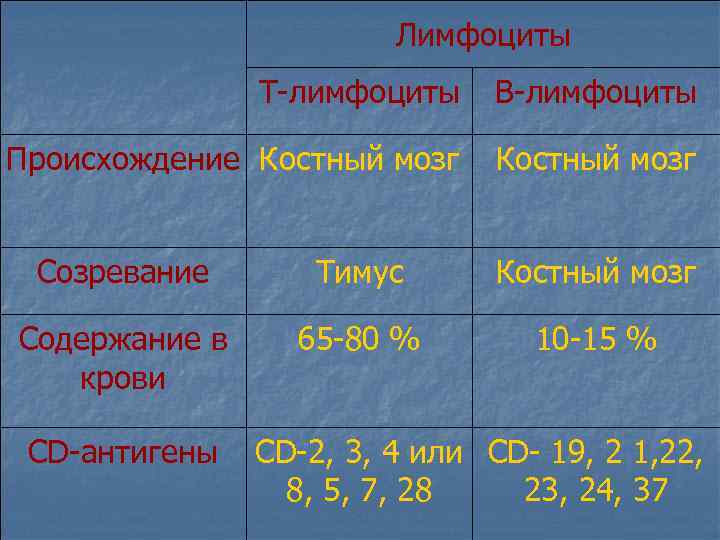 | | Лимфоциты | |
|---|---|---|
| | Т-лимфоциты | В-лимфоциты |
| Происхождение | Костный мозг | Костный мозг |
| Созревание | Тимус | Костный мозг |
| Содержание в крови | 65-80 % | 10-15 % |
| CD-антигены | CD-2, 3, 4 или 8, 5, 7, 28 | CD- 19, 2 1,22, 23, 24, 37 |